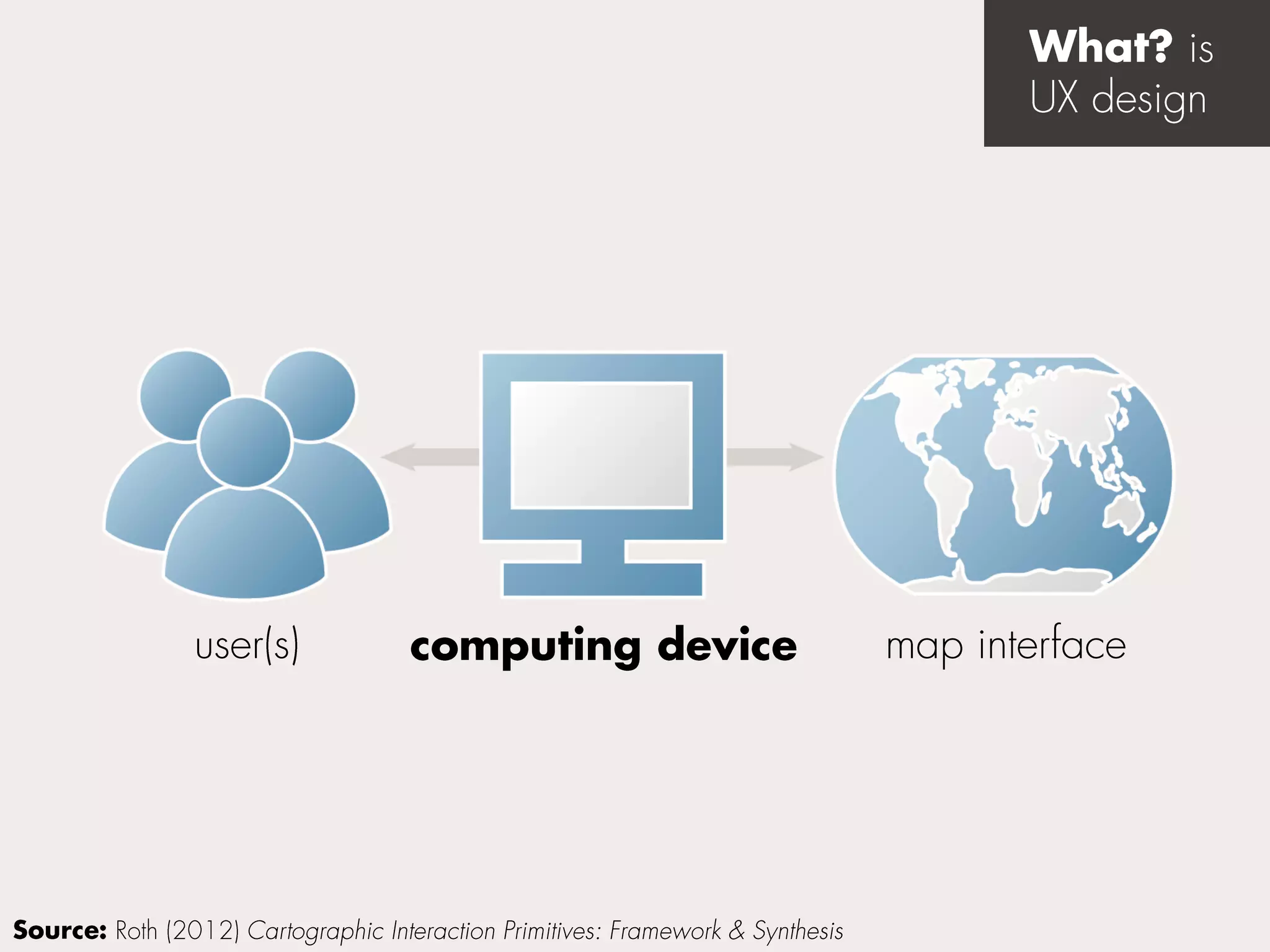 What? is UX design

user(s)

computing device

map interface

Source: Roth (2012) Cartographic Interaction Primitives: Framework & Synthesis